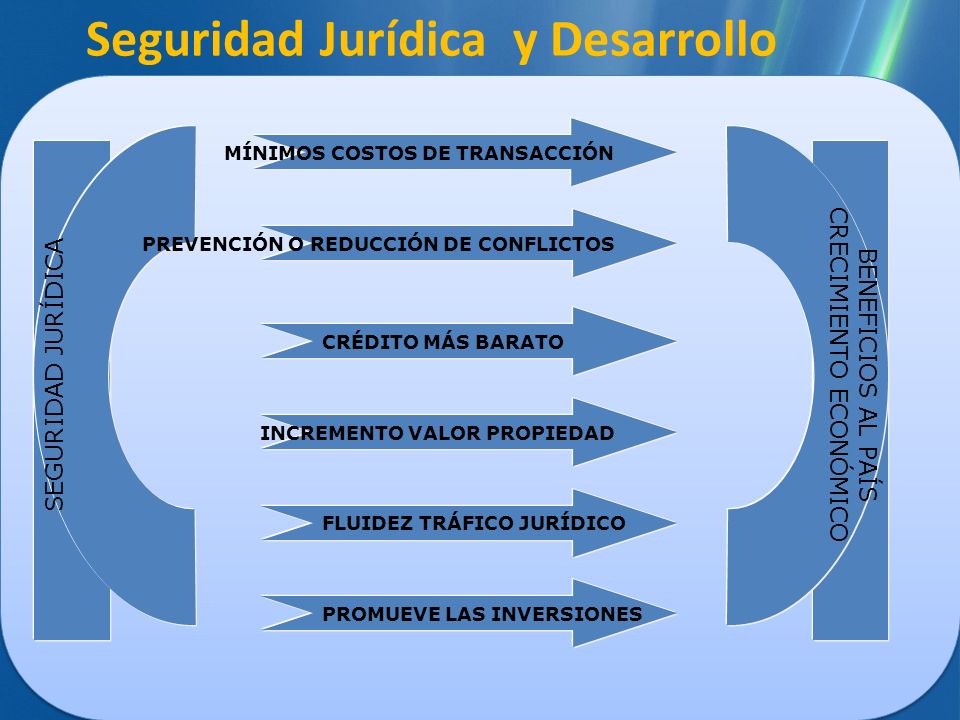 Seguridad Jurídica y Desarrollo

SEGURIDAD JURÍDICA

MÍNIMOS COSTOS DE TRANSACCIÓN

PREVENCIÓN O REDUCCIÓN DE CONFLICTOS

CRÉDITO MÁS BARATO

INCREMENTO VALOR PROPIEDAD

FLUIDEZ TRÁFICO JURÍDICO

PROMUEVE LAS INVERSIONES

BENEFICIOS AL PAÍS
CRECIMIENTO ECONÓMICO